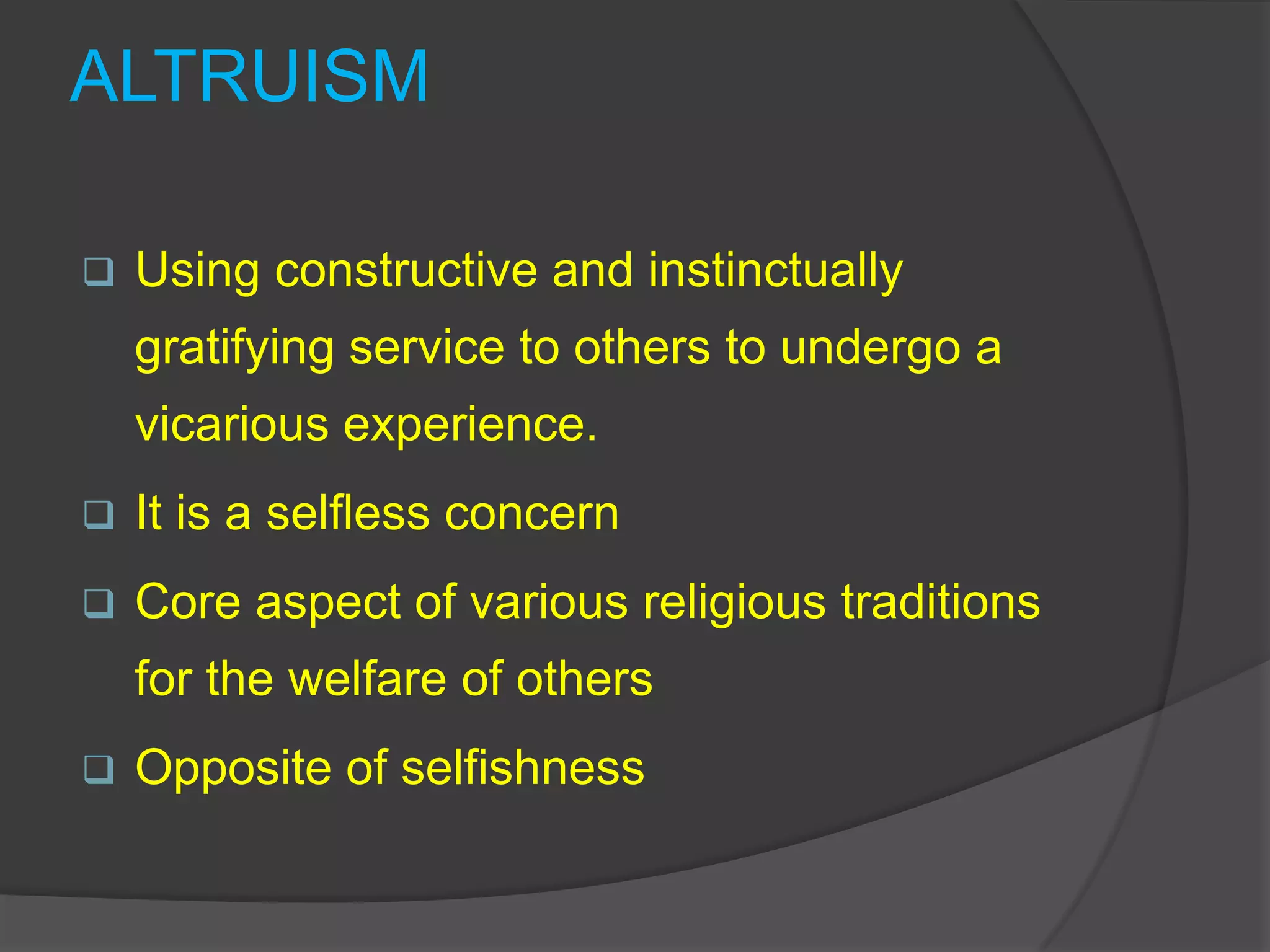 ALTRUISM

❑ Using constructive and instinctually gratifying service to others to undergo a vicarious experience.

❑ It is a selfless concern

❑ Core aspect of various religious traditions for the welfare of others

❑ Opposite of selfishness